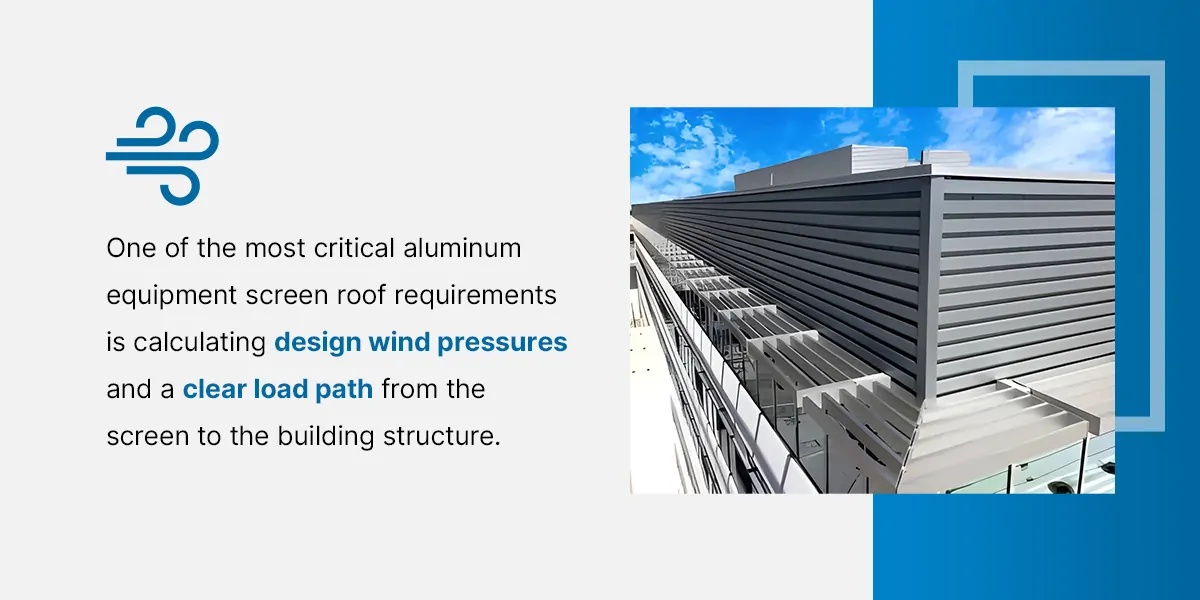 One of the most critical aluminum equipment screen roof requirements is calculating design wind pressures and a clear load path from the screen to the building structure.